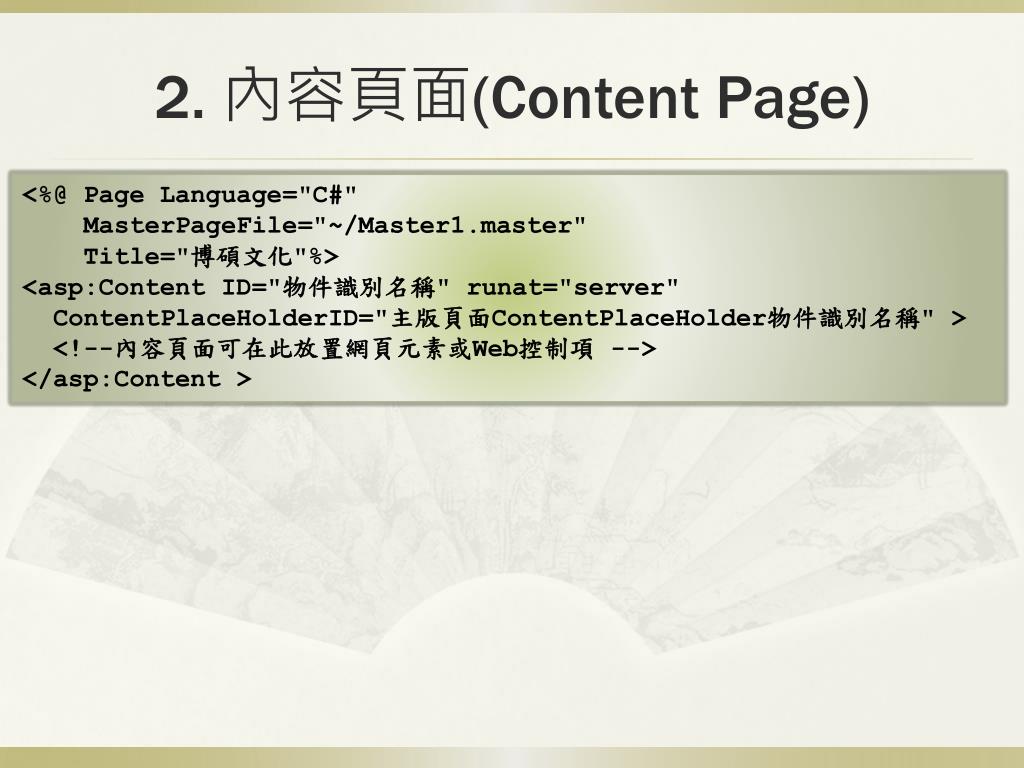 2. 內容頁面(Content Page)

<%@ Page Language="C#"
MasterPageFile="~/Master1.master"
Title="博碩文化"%>
<asp:Content ID="物件識別名稱" runat="server"
ContentPlaceHolderID="主版頁面ContentPlaceHolder物件識別名稱" >
<!--內容頁面可在此放置網頁元素或Web控制項 -->
</asp:Content >